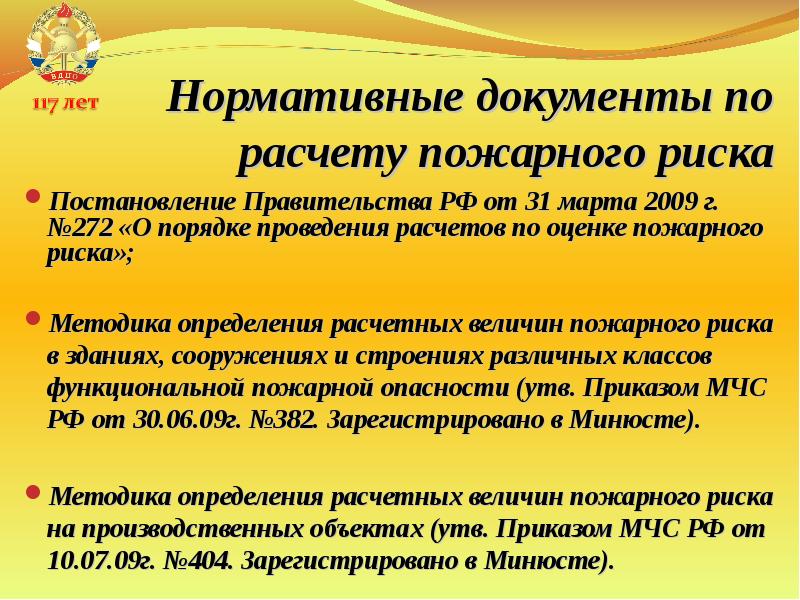 ВДПО

117 лет

Нормативные документы по расчету пожарного риска

Постановление Правительства РФ от 31 марта 2009 г. №272 «О порядке проведения расчетов по оценке пожарного риска»;

Методика определения расчетных величин пожарного риска в зданиях, сооружениях и строениях различных классов функциональной пожарной опасности (утв. Приказом МЧС РФ от 30.06.09г. №382. Зарегистрировано в Минюсте).

Методика определения расчетных величин пожарного риска на производственных объектах (утв. Приказом МЧС РФ от 10.07.09г. №404. Зарегистрировано в Минюсте).